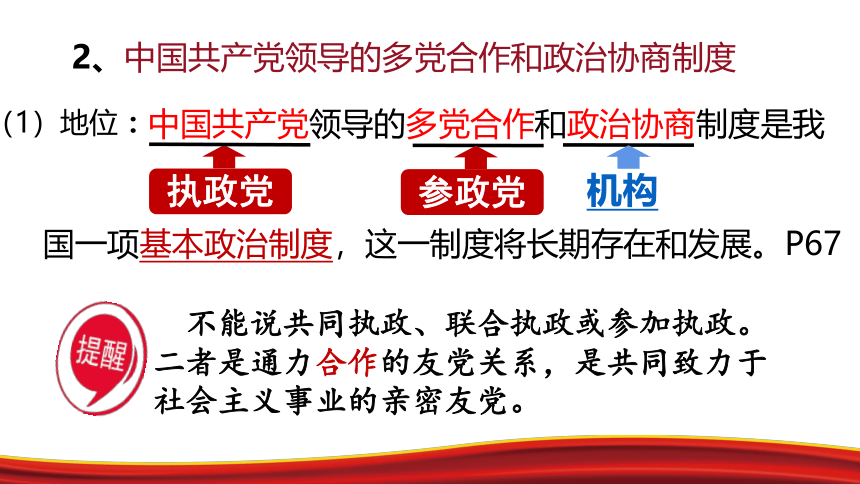 2、中国共产党领导的多党合作和政治协商制度

（1）地位：中国共产党领导的多党合作和政治协商制度是我

执政党

参政党

机构

国一项基本政治制度，这一制度将长期存在和发展。P67

提醒

不能说共同执政、联合执政或参加执政。二者是通力合作的友党关系，是共同致力于社会主义事业的亲密友党。